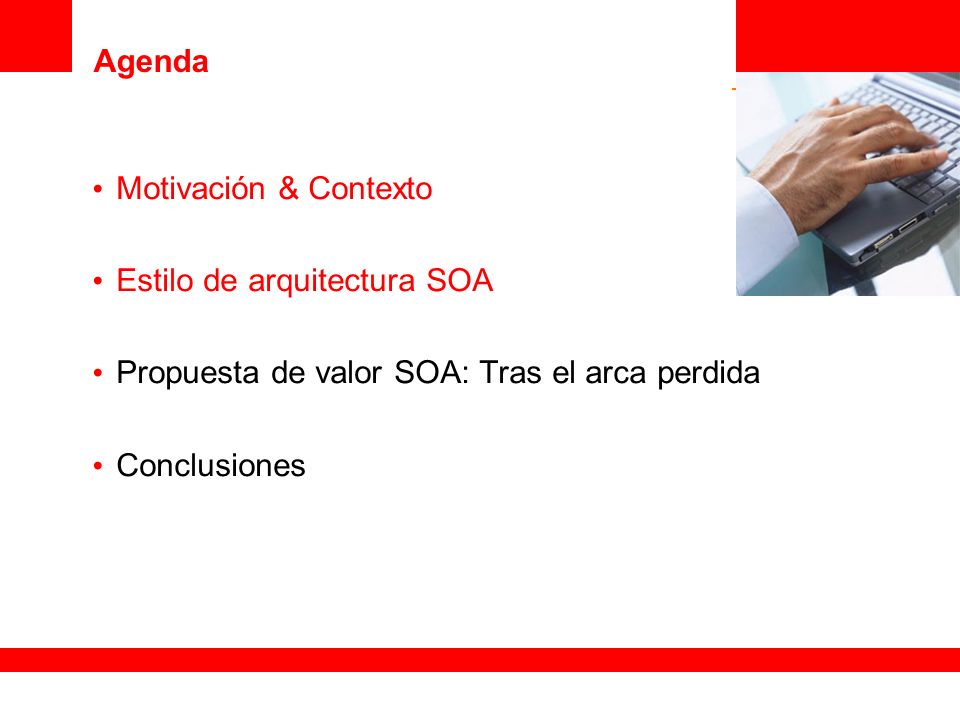 Agenda

• Motivación & Contexto

• Estilo de arquitectura SOA

• Propuesta de valor SOA: Tras el arca perdida

• Conclusiones